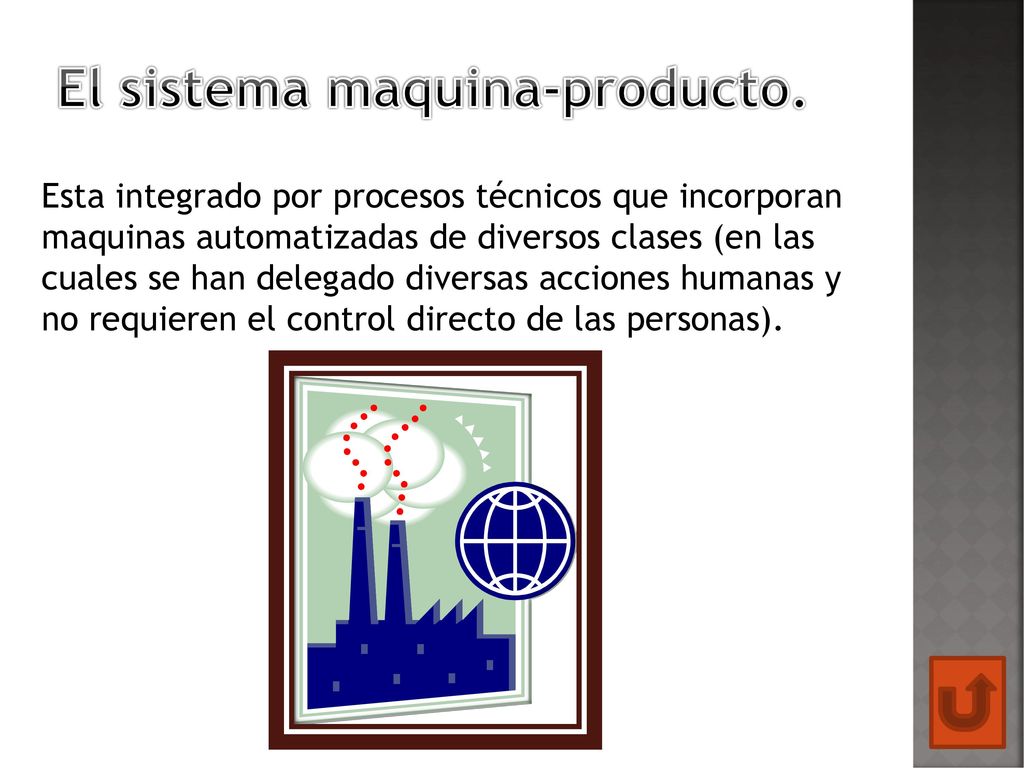 El sistema maquina-producto.

Esta integrado por procesos técnicos que incorporan maquinas automatizadas de diversos clases (en las cuales se han delegado diversas acciones humanas y no requieren el control directo de las personas).